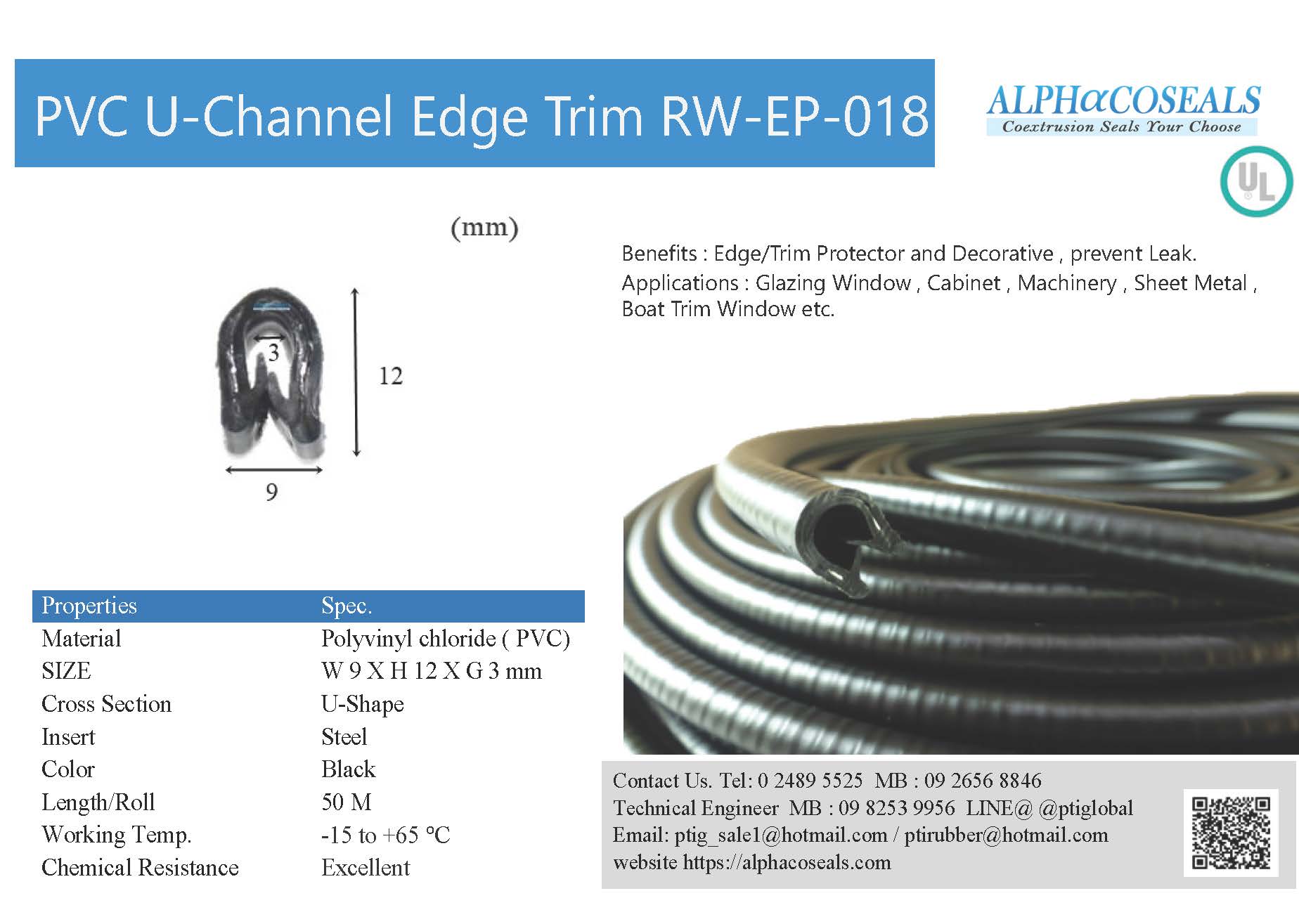 PVC U-Channel Edge Trim RW-EP-018

ALPHαCOSEALS
Coextrusion Seals Your Choose

UL

(mm)

3

12

9

Benefits : Edge/Trim Protector and Decorative , prevent Leak.
Applications : Glazing Window , Cabinet , Machinery , Sheet Metal , Boat Trim Window etc.

| Properties | Spec. |
|---|---|
| Material | Polyvinyl chloride ( PVC) |
| SIZE | W 9 X H 12 X G 3 mm |
| Cross Section | U-Shape |
| Insert | Steel |
| Color | Black |
| Length/Roll | 50 M |
| Working Temp. | -15 to +65 °C |
| Chemical Resistance | Excellent |

Contact Us. Tel: 0 2489 5525 MB : 09 2656 8846
Technical Engineer MB : 09 8253 9956 LINE@ @ptiglobal
Email: ptig_sale1@hotmail.com / ptirubber@hotmail.com
website https://alphacoseals.com